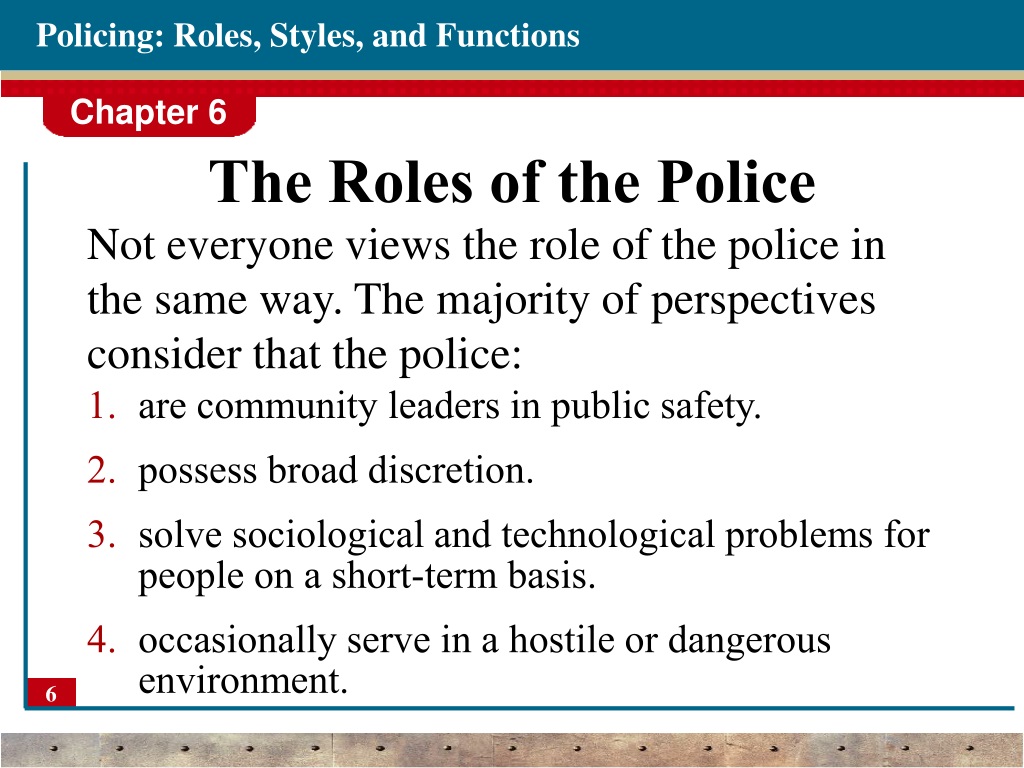 Policing: Roles, Styles, and Functions

Chapter 6

The Roles of the Police

Not everyone views the role of the police in the same way. The majority of perspectives consider that the police:

1. are community leaders in public safety.
2. possess broad discretion.
3. solve sociological and technological problems for people on a short-term basis.
4. occasionally serve in a hostile or dangerous environment.

6